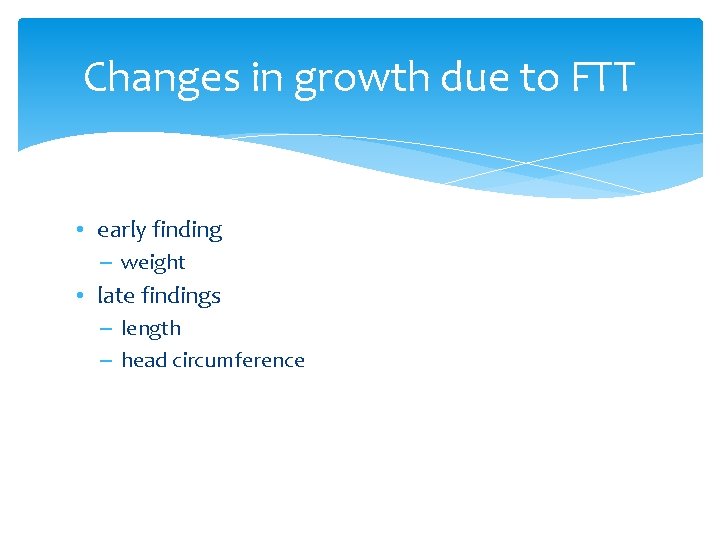 Changes in growth due to FTT

• early finding
– weight
• late findings
– length
– head circumference